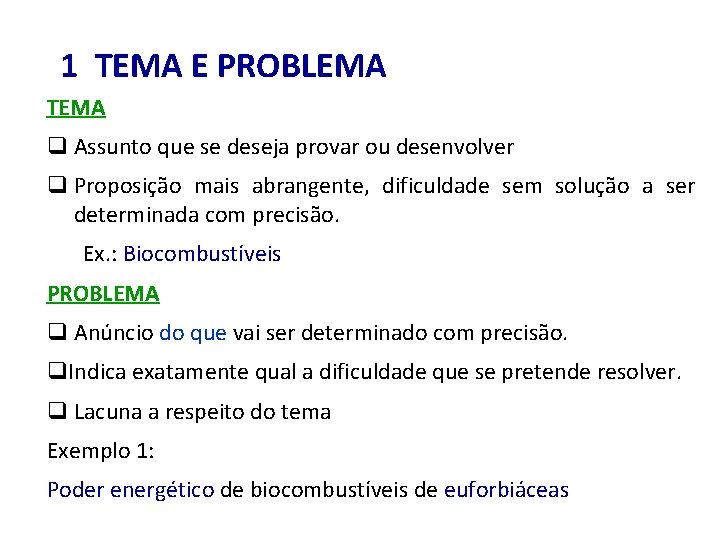 1 TEMA E PROBLEMA

TEMA

❑ Assunto que se deseja provar ou desenvolver

❑ Proposição mais abrangente, dificuldade sem solução a ser determinada com precisão.

Ex.: Biocombustíveis

PROBLEMA

❑ Anúncio do que vai ser determinado com precisão.

❑Indica exatamente qual a dificuldade que se pretende resolver.

❑ Lacuna a respeito do tema

Exemplo 1:

Poder energético de biocombustíveis de euforbiáceas